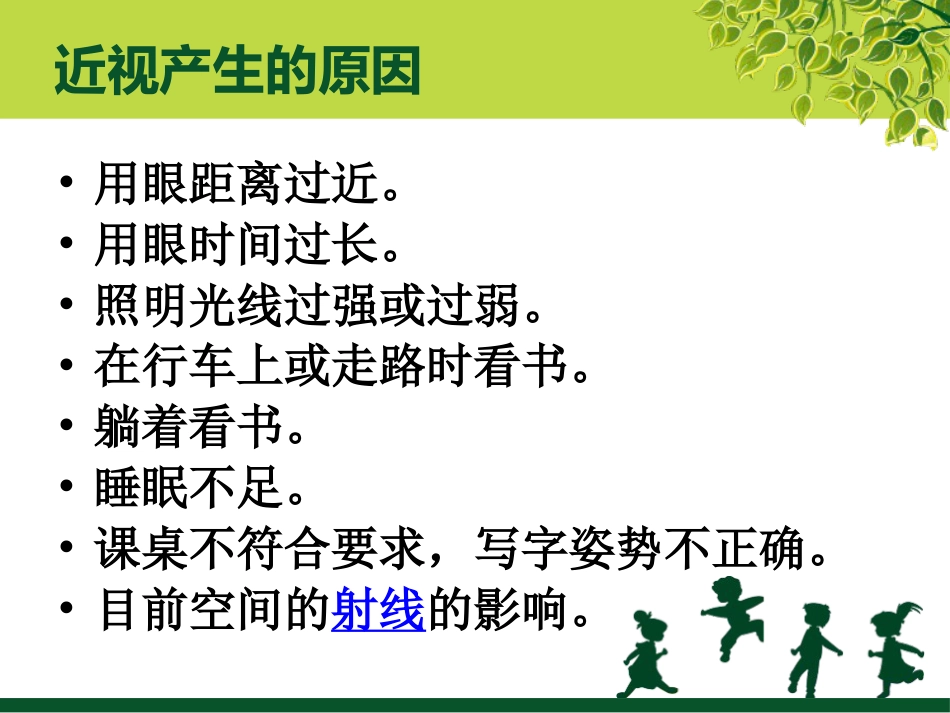 近视产生的原因

• 用眼距离过近。
• 用眼时间过长。
• 照明光线过强或过弱。
• 在行车上或走路时看书。
• 躺着看书。
• 睡眠不足。
• 课桌不符合要求，写字姿势不正确。
• 目前空间的射线的影响。